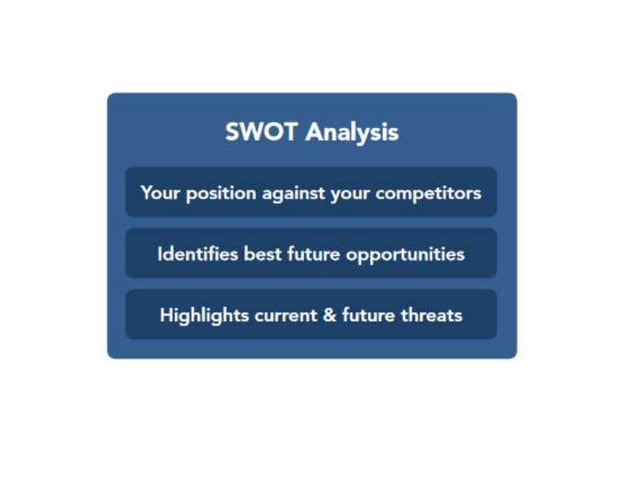 SWOT Analysis

Your position against your competitors

Identifies best future opportunities

Highlights current & future threats